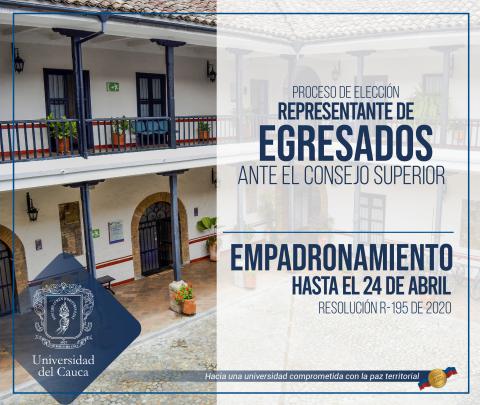 PROCESO DE ELECCIÓN
REPRESENTANTE DE
EGRESADOS
ANTE EL CONSEJO SUPERIOR

EMPADRONAMIENTO
HASTA EL 24 DE ABRIL
RESOLUCIÓN R-195 DE 2020

Universidad del Cauca

Hacia una universidad comprometida con la paz territorial